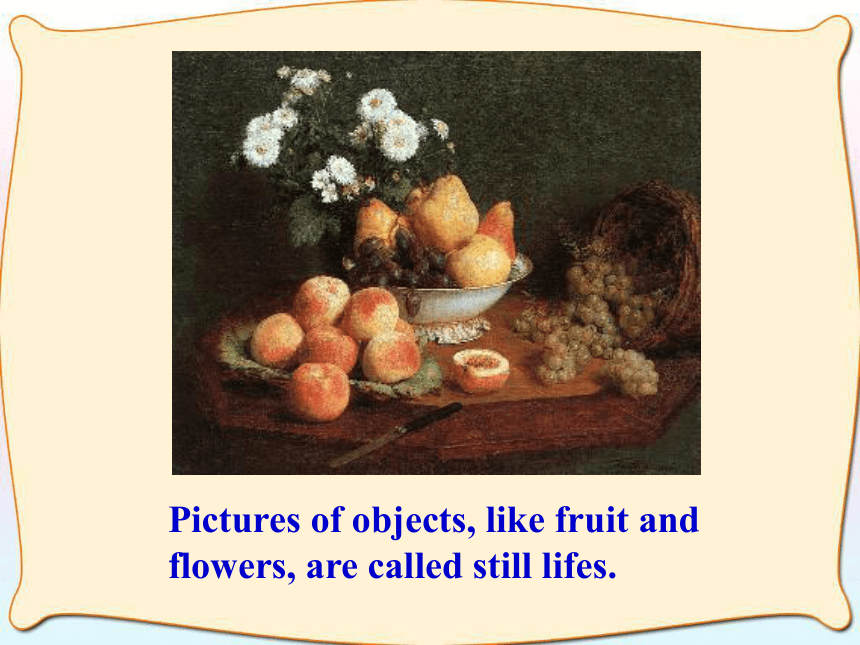 Pictures of objects, like fruit and flowers, are called still lifes.